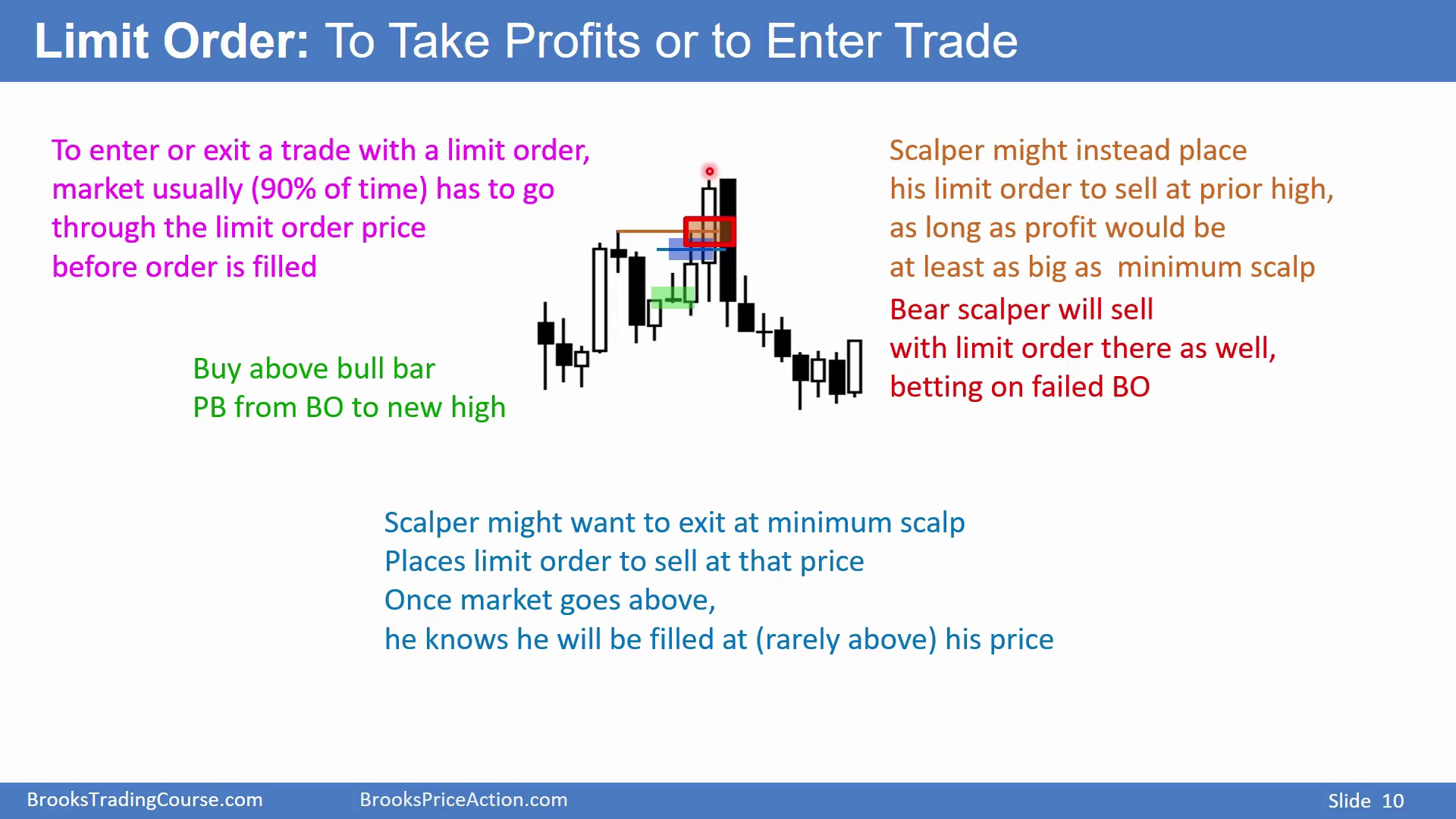 Limit Order: To Take Profits or to Enter Trade

To enter or exit a trade with a limit order, market usually (90% of time) has to go through the limit order price before order is filled

Buy above bull bar
PB from BO to new high

Scalper might instead place his limit order to sell at prior high, as long as profit would be at least as big as minimum scalp

Bear scalper will sell with limit order there as well, betting on failed BO

Scalper might want to exit at minimum scalp
Places limit order to sell at that price
Once market goes above,
he knows he will be filled at (rarely above) his price

BrooksTradingCourse.com BrooksPriceAction.com Slide 10